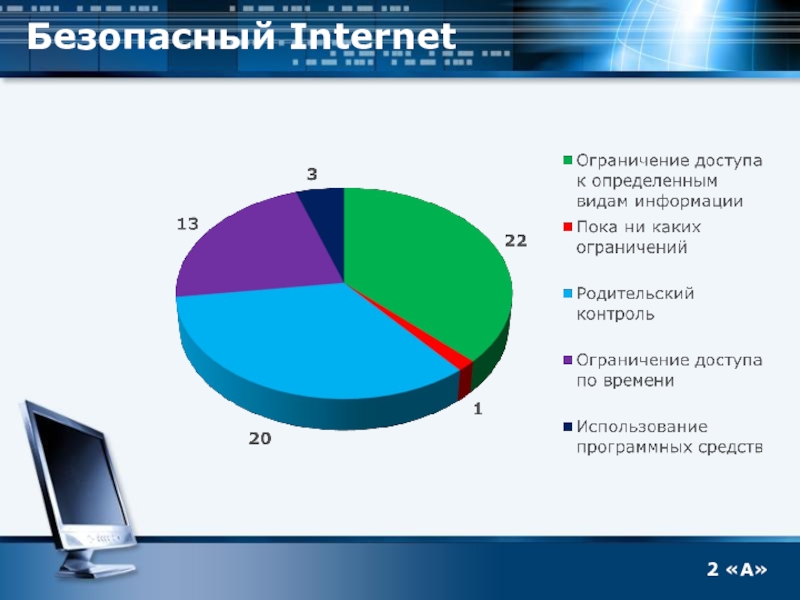 Безопасный Internet

3

13

22

1

20

Ограничение доступа к определенным видам информации

Пока ни каких ограничений

Родительский контроль

Ограничение доступа по времени

Использование программных средств

2 «А»